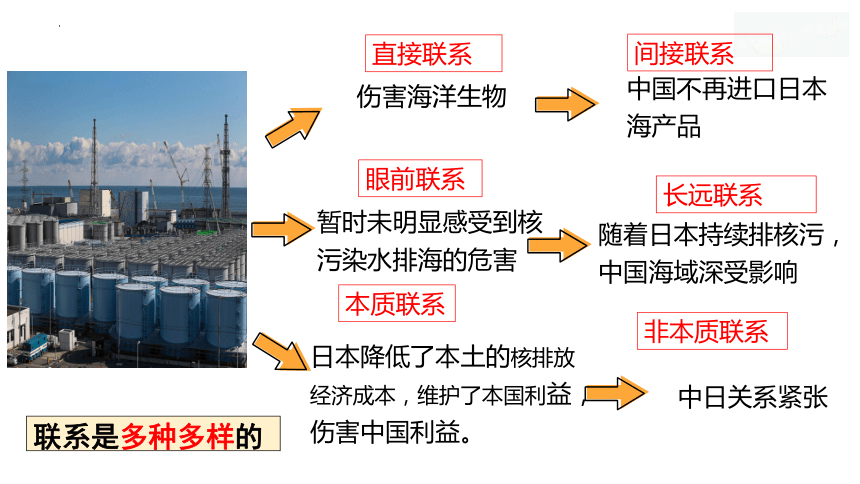 直接联系

伤害海洋生物

间接联系

中国不再进口日本海产品

眼前联系

暂时未明显感受到核污染水排海的危害

长远联系

随着日本持续排核污，中国海域深受影响

本质联系

日本降低了本土的核排放经济成本，维护了本国利益，伤害中国利益。

非本质联系

中日关系紧张

联系是多种多样的